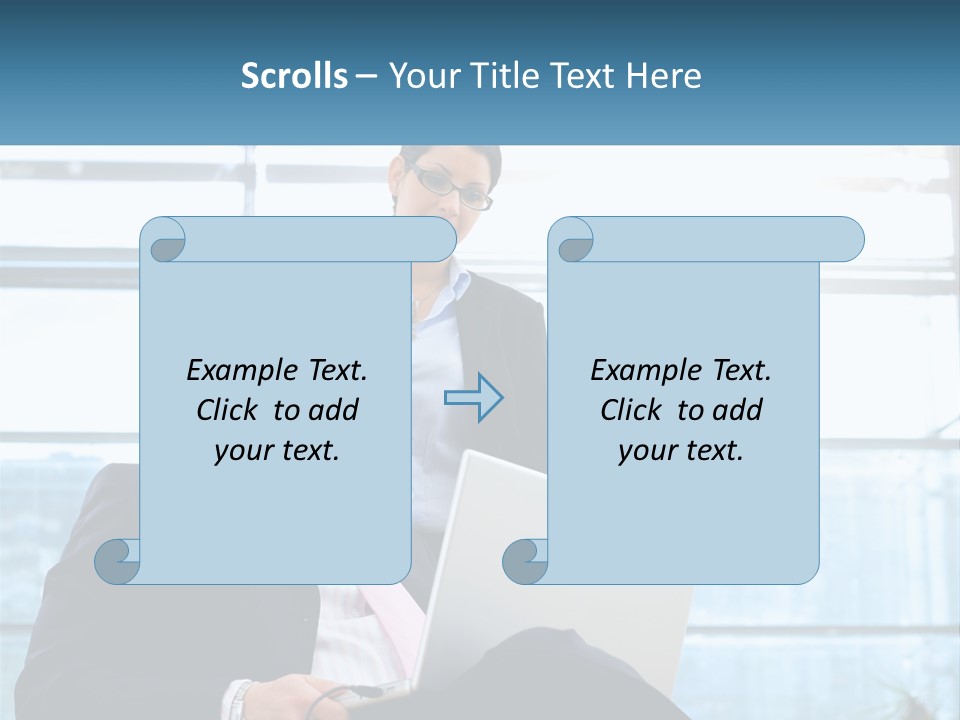 Scrolls – Your Title Text Here

Example Text. Click to add your text.

Example Text. Click to add your text.